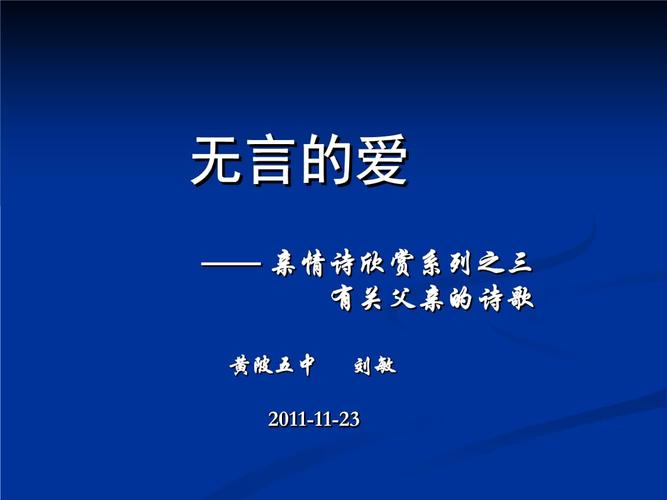 无言的爱

—— 亲情诗欣赏系列之三
有关父亲的诗歌

黄陂五中 刘敏

2011-11-23